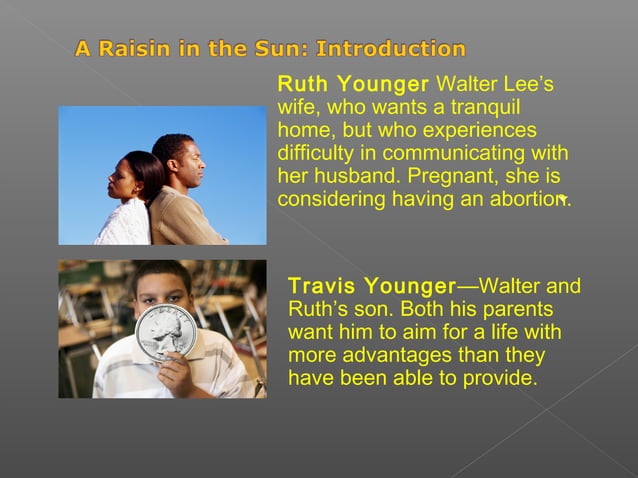 A Raisin in the Sun: Introduction

Ruth Younger Walter Lee's wife, who wants a tranquil home, but who experiences difficulty in communicating with her husband. Pregnant, she is considering having an abortion.

Travis Younger—Walter and Ruth's son. Both his parents want him to aim for a life with more advantages than they have been able to provide.